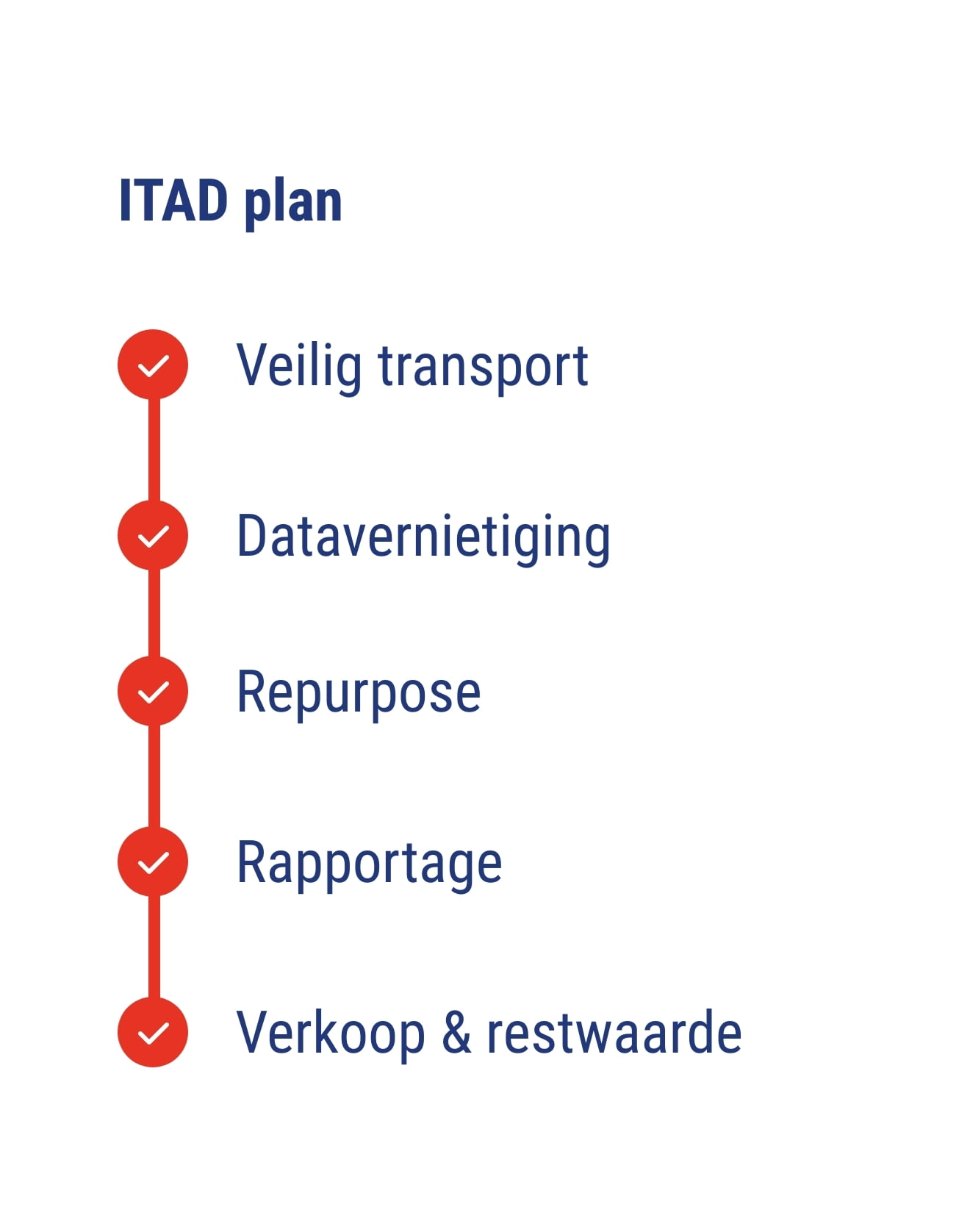 ITAD plan

Veilig transport

Datavernietiging

Repurpose

Rapportage

Verkoop & restwaarde